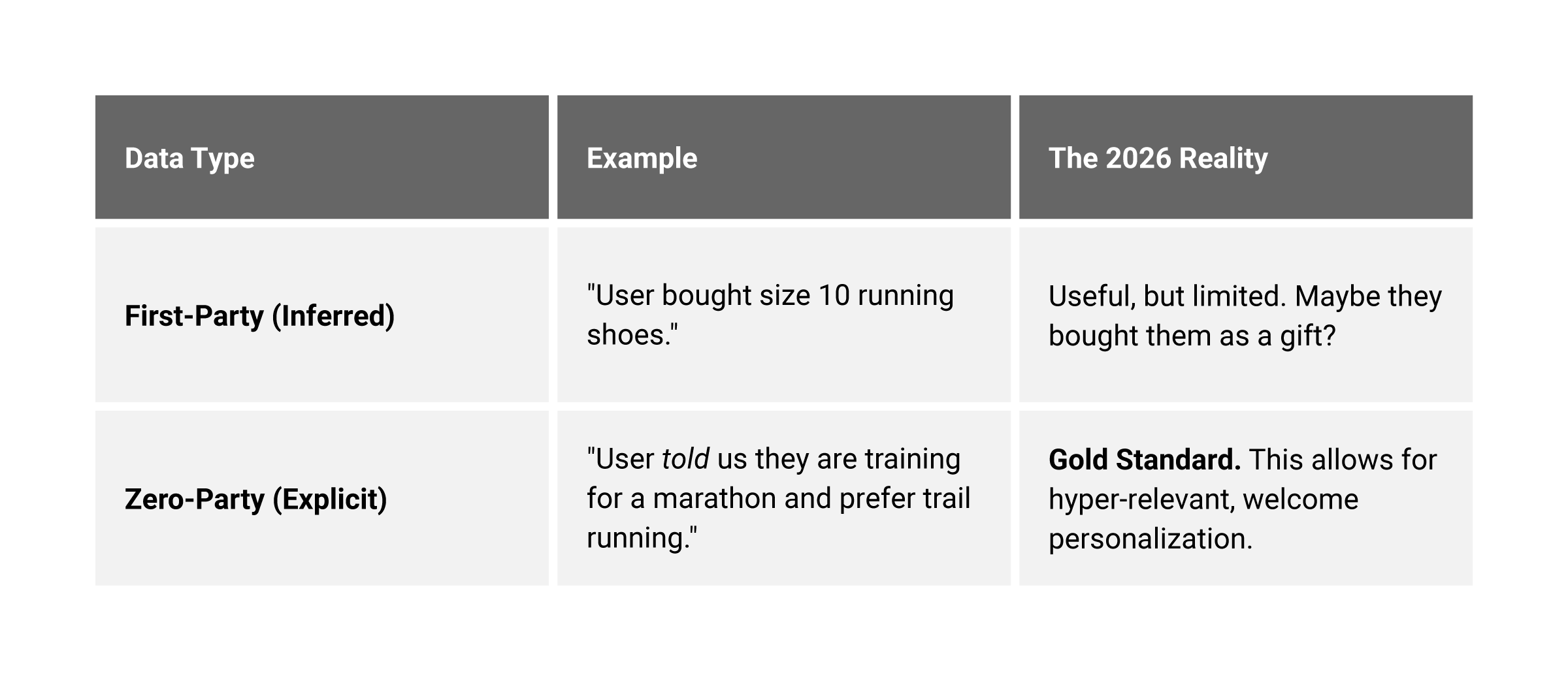 | Data Type | Example | The 2026 Reality |
|---|---|---|
| First-Party (Inferred) | "User bought size 10 running shoes." | Useful, but limited. Maybe they bought them as a gift? |
| Zero-Party (Explicit) | "User told us they are training for a marathon and prefer trail running." | Gold Standard. This allows for hyper-relevant, welcome personalization. |